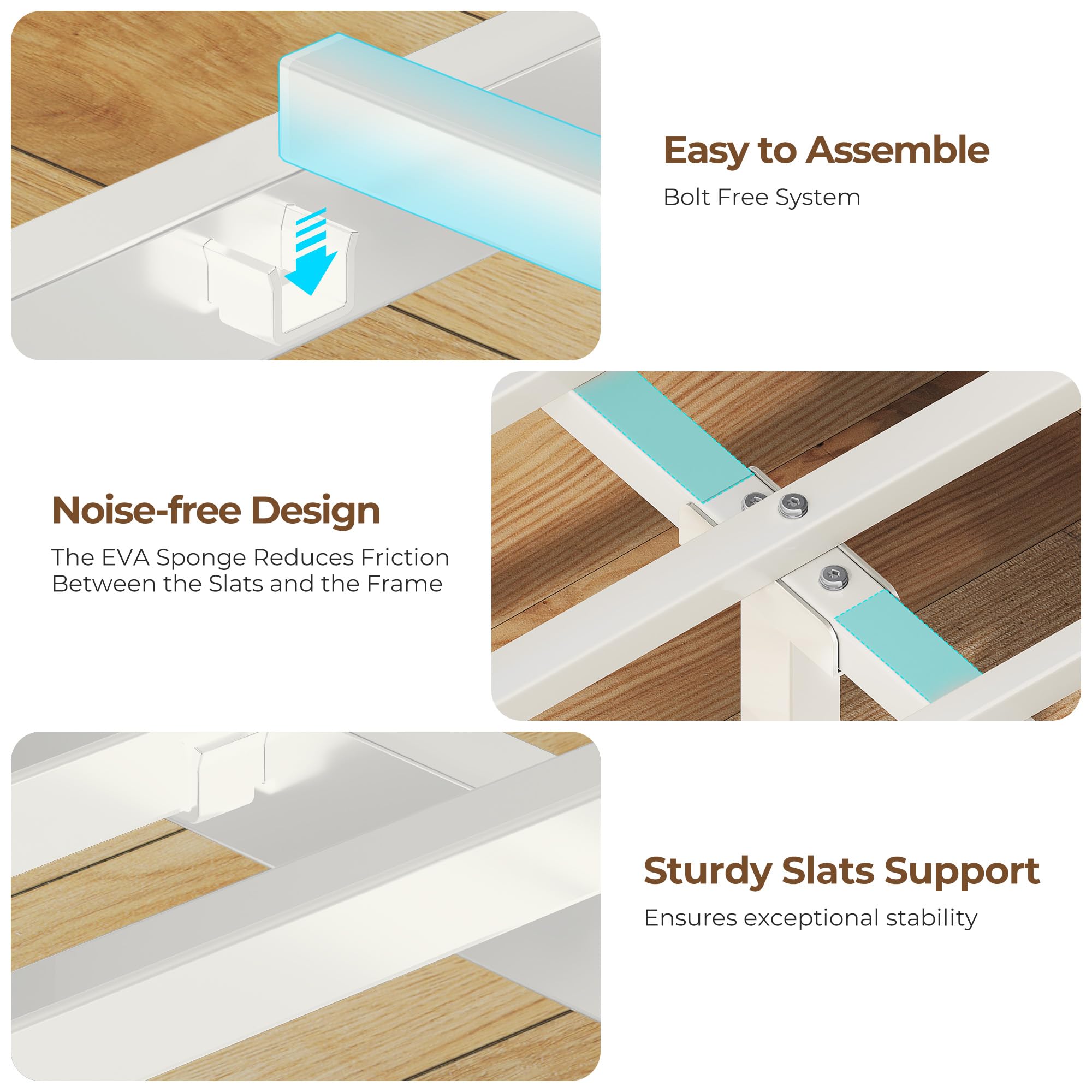 Easy to Assemble
Bolt Free System

Noise-free Design
The EVA Sponge Reduces Friction Between the Slats and the Frame

Sturdy Slats Support
Ensures exceptional stability